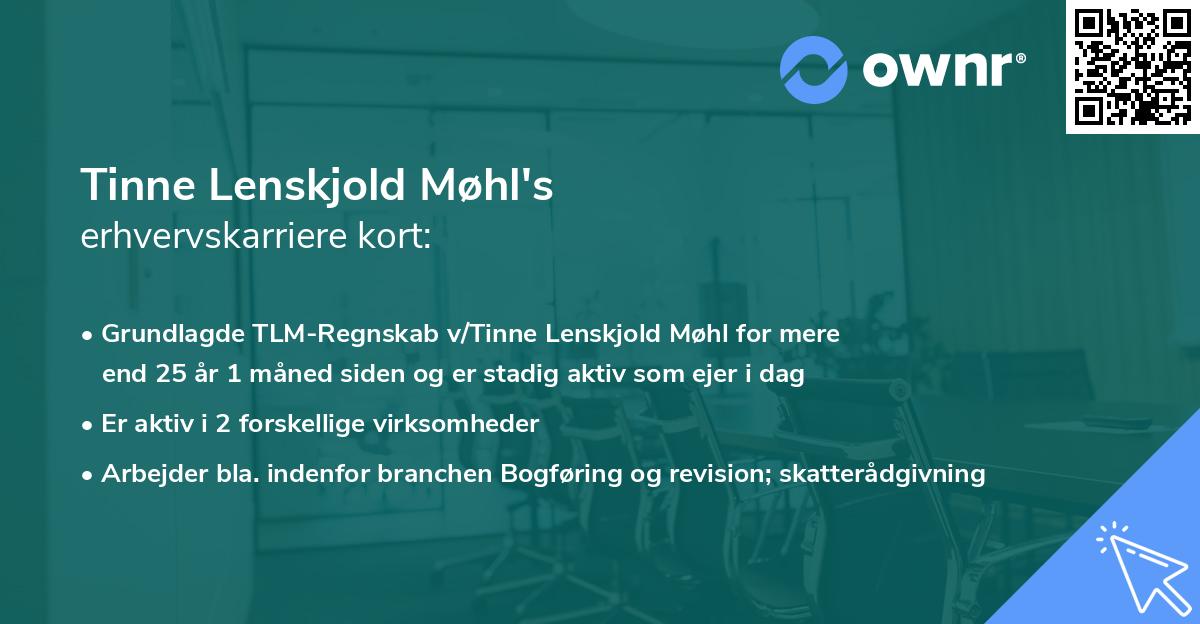 ownr®

Tinne Lenskjold Møhl's
erhvervskarriere kort:

• Grundlagde TLM-Regnskab v/Tinne Lenskjold Møhl for mere end 25 år 1 måned siden og er stadig aktiv som ejer i dag
• Er aktiv i 2 forskellige virksomheder
• Arbejder bla. indenfor branchen Bogføring og revision; skatterådgivning